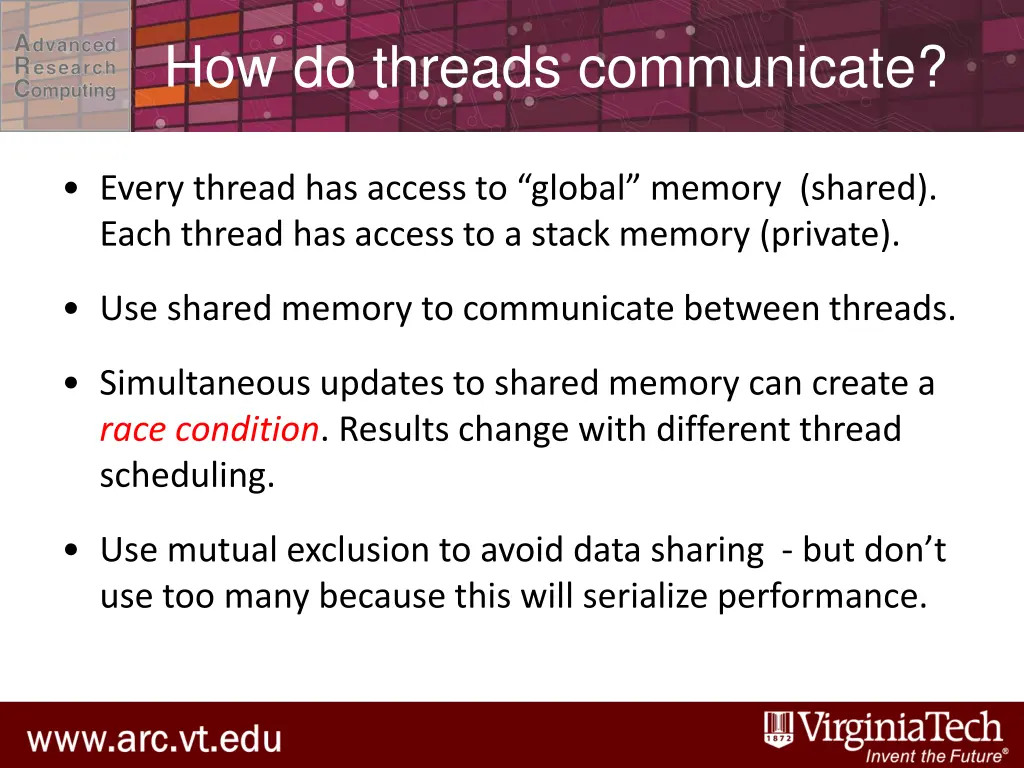 Advanced Research Computing

How do threads communicate?

• Every thread has access to “global” memory (shared). Each thread has access to a stack memory (private).

• Use shared memory to communicate between threads.

• Simultaneous updates to shared memory can create a race condition. Results change with different thread scheduling.

• Use mutual exclusion to avoid data sharing - but don’t use too many because this will serialize performance.

www.arc.vt.edu

1872 VirginiaTech
Invent the Future®